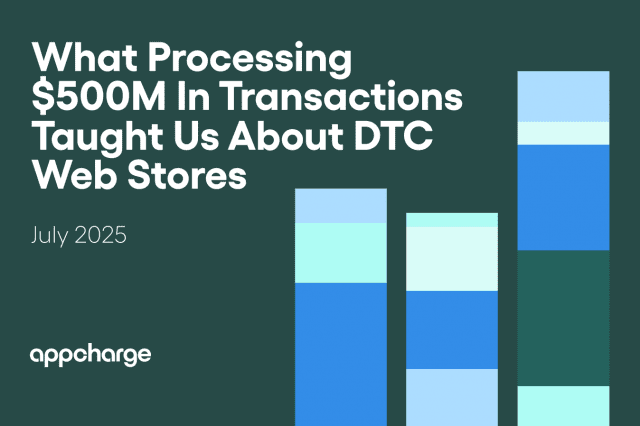 What Processing \$500M In Transactions Taught Us About DTC Web Stores

July 2025

appcharge